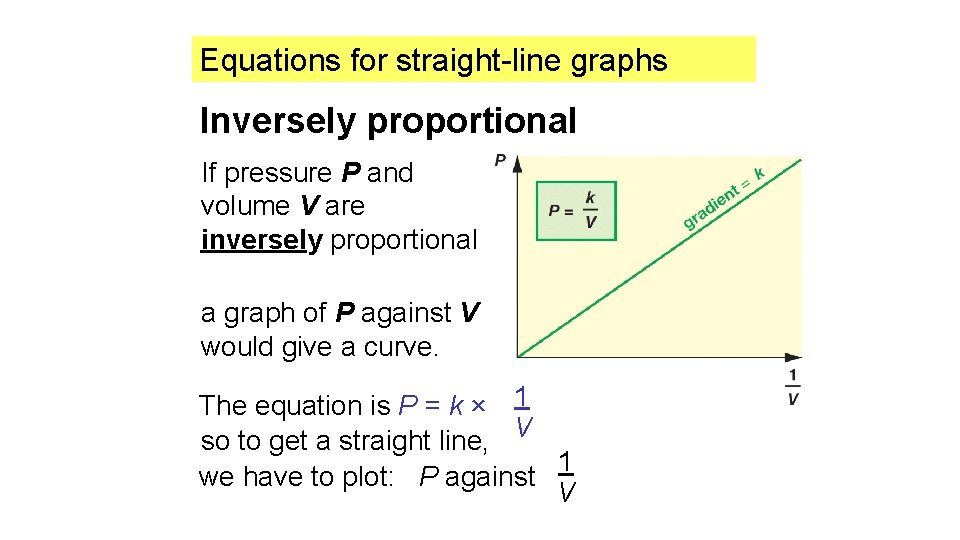 Equations for straight-line graphs

Inversely proportional

If pressure P and volume V are inversely proportional

a graph of P against V would give a curve.

The equation is $P = k \times \frac{1}{V}$ so to get a straight line, we have to plot: P against $\frac{1}{V}$

P

$P = \frac{k}{V}$

gradient = k

$\frac{1}{V}$